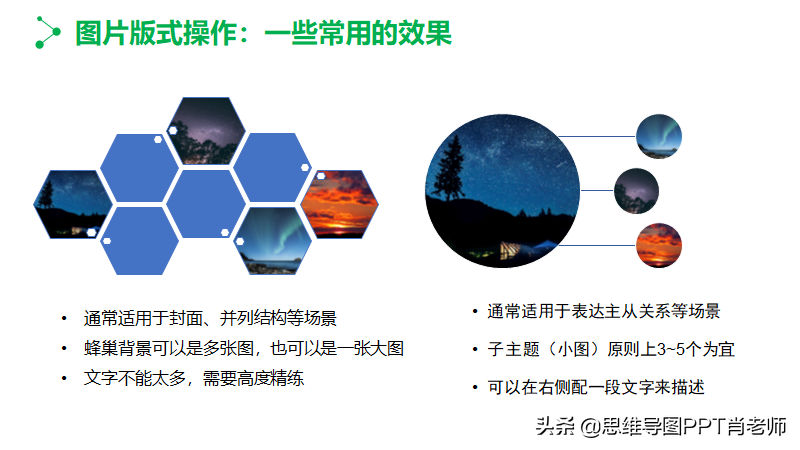 图片版式操作：一些常用的效果

• 通常适用于封面、并列结构等场景
• 蜂巢背景可以是多张图，也可以是一张大图
• 文字不能太多，需要高度精练

• 通常适用于表达主从关系等场景
• 子主题（小图）原则上3~5个为宜
• 可以在右侧配一段文字来描述

头条 @思维导图PPT肖老师